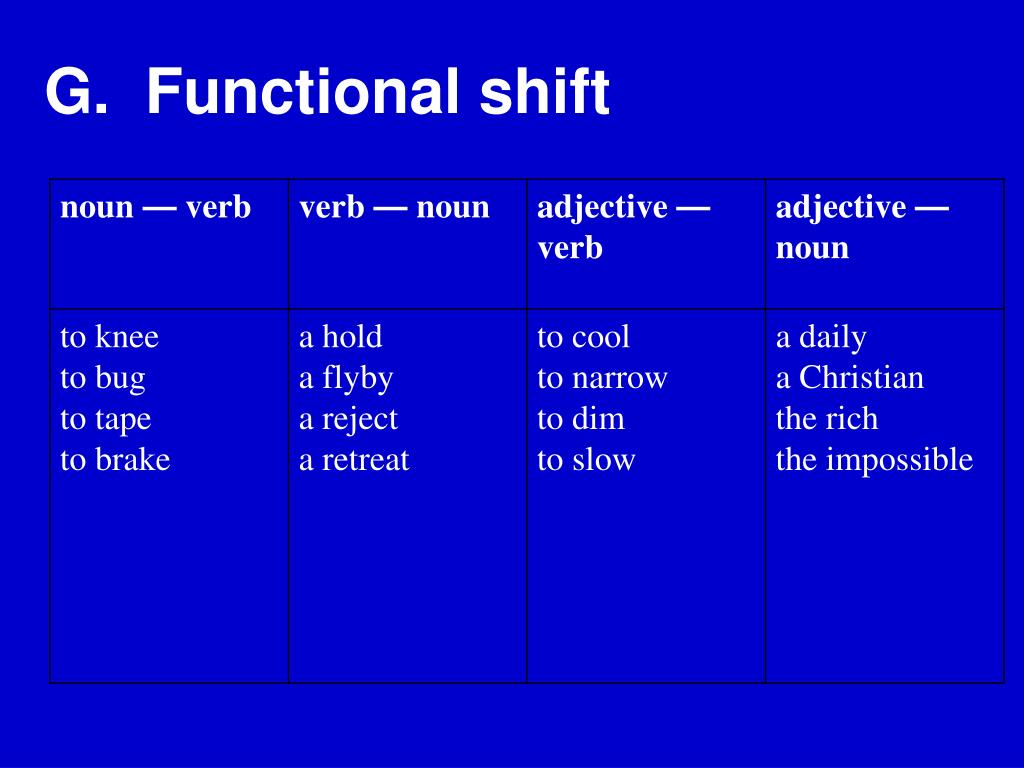 G. Functional shift

| noun — verb | verb — noun | adjective — verb | adjective — noun |
|---|---|---|---|
| to knee<br>to bug<br>to tape<br>to brake | a hold<br>a flyby<br>a reject<br>a retreat | to cool<br>to narrow<br>to dim<br>to slow | a daily<br>a Christian<br>the rich<br>the impossible |